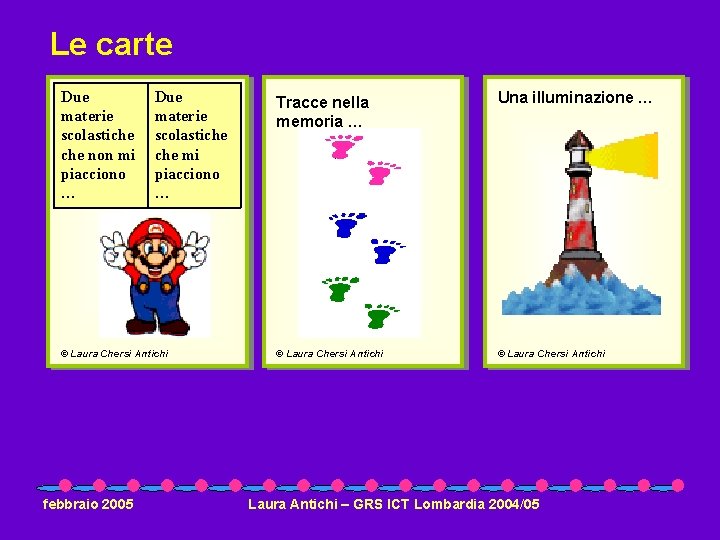 Le carte

| Due materie scolastiche che non mi piacciono … | Due materie scolastiche che mi piacciono … |
|---|---|

© Laura Chersi Antichi

Tracce nella memoria …

© Laura Chersi Antichi

Una illuminazione …

© Laura Chersi Antichi

febbraio 2005

Laura Antichi – GRS ICT Lombardia 2004/05